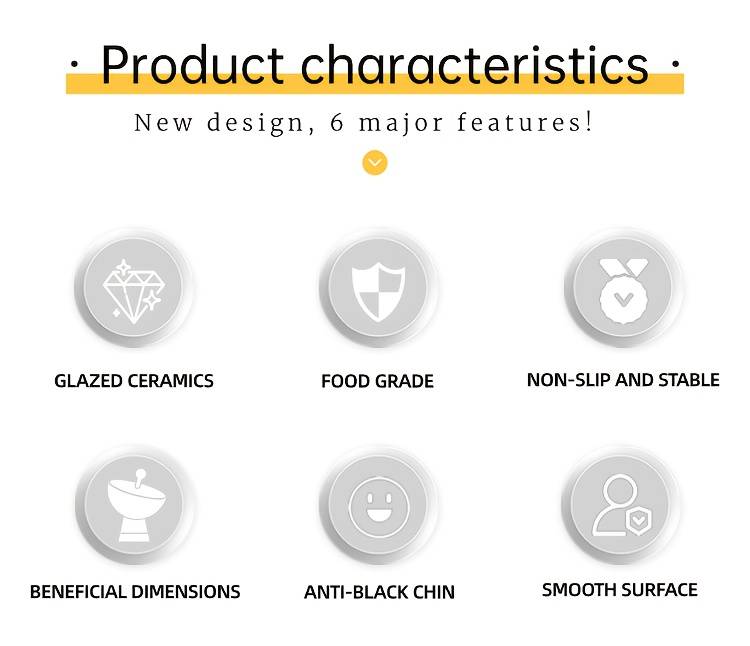 · Product characteristics ·

New design, 6 major features!

GLAZED CERAMICS

FOOD GRADE

NON-SLIP AND STABLE

BENEFICIAL DIMENSIONS

ANTI-BLACK CHIN

SMOOTH SURFACE